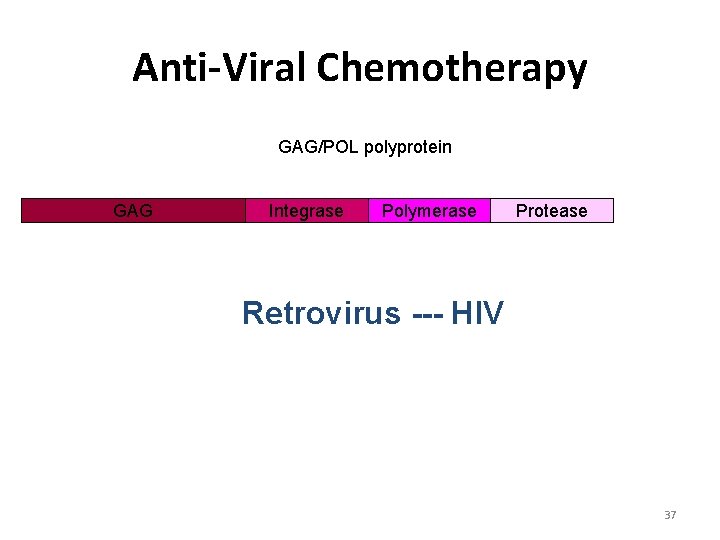 Anti-Viral Chemotherapy

GAG/POL polyprotein

GAG Integrase Polymerase Protease

Retrovirus --- HIV

37